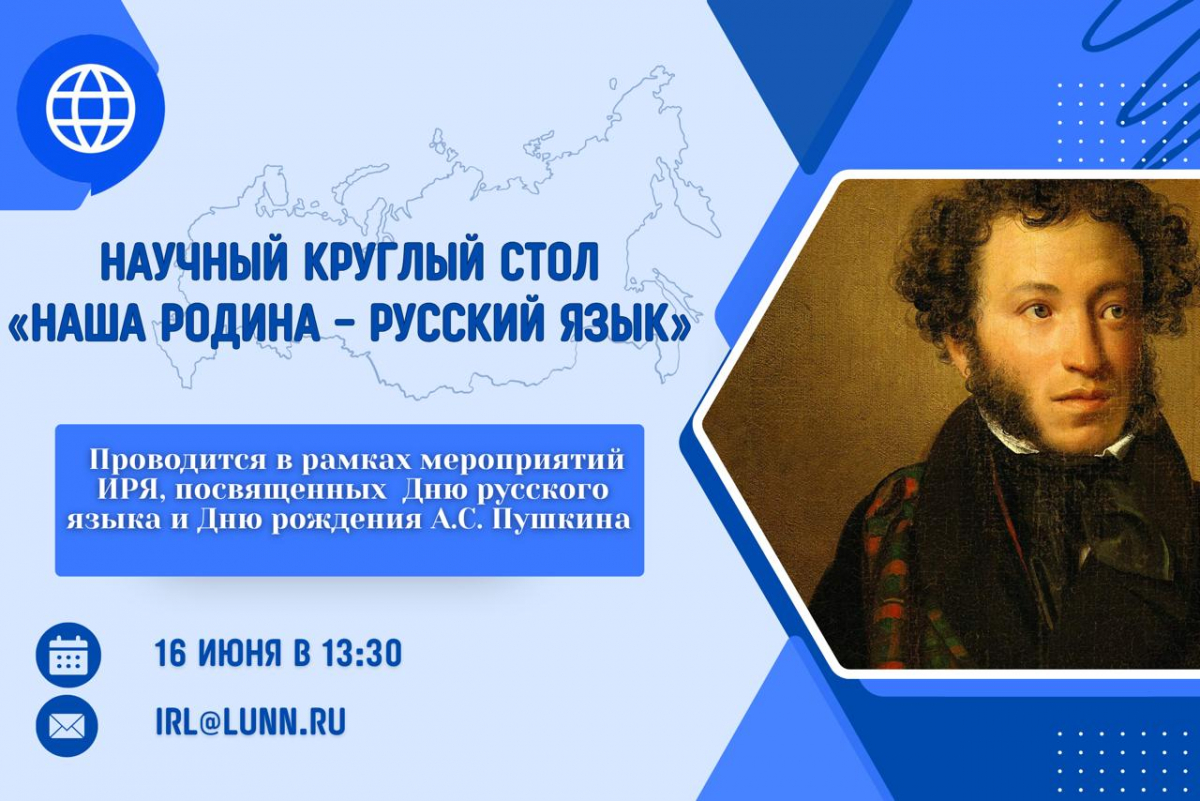 НАУЧНЫЙ КРУГЛЫЙ СТОЛ
«НАША РОДИНА - РУССКИЙ ЯЗЫК»

Проводится в рамках мероприятий ИРЯ, посвященных Дню русского языка и Дню рождения А.С. Пушкина

16 ИЮНЯ В 13:30

IRL@LUNN.RU